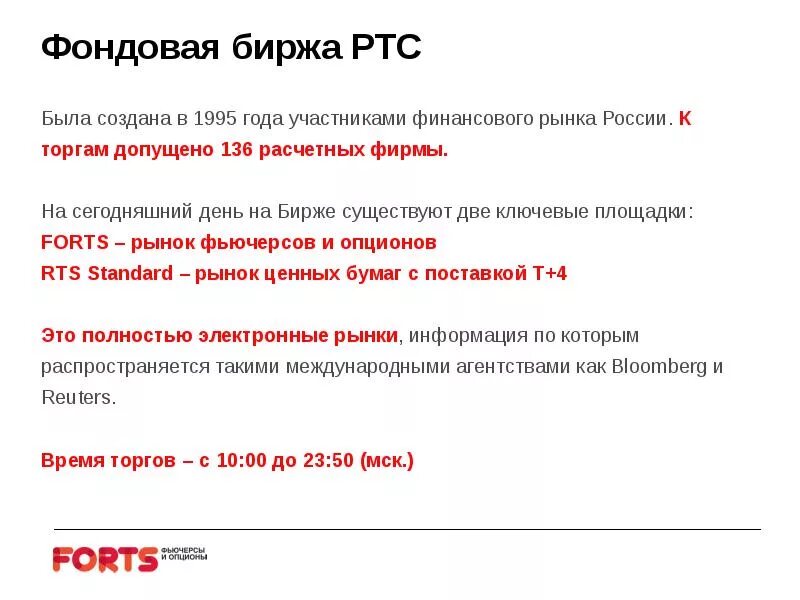 Фондовая биржа РТС

Была создана в 1995 года участниками финансового рынка России. К торгам допущено 136 расчетных фирмы.

На сегодняшний день на Бирже существуют две ключевые площадки:
FORTS – рынок фьючерсов и опционов
RTS Standard – рынок ценных бумаг с поставкой Т+4

Это полностью электронные рынки, информация по которым распространяется такими международными агентствами как Bloomberg и Reuters.

Время торгов – с 10:00 до 23:50 (мск.)

FORTS ФЬЮЧЕРСЫ И ОПЦИОНЫ